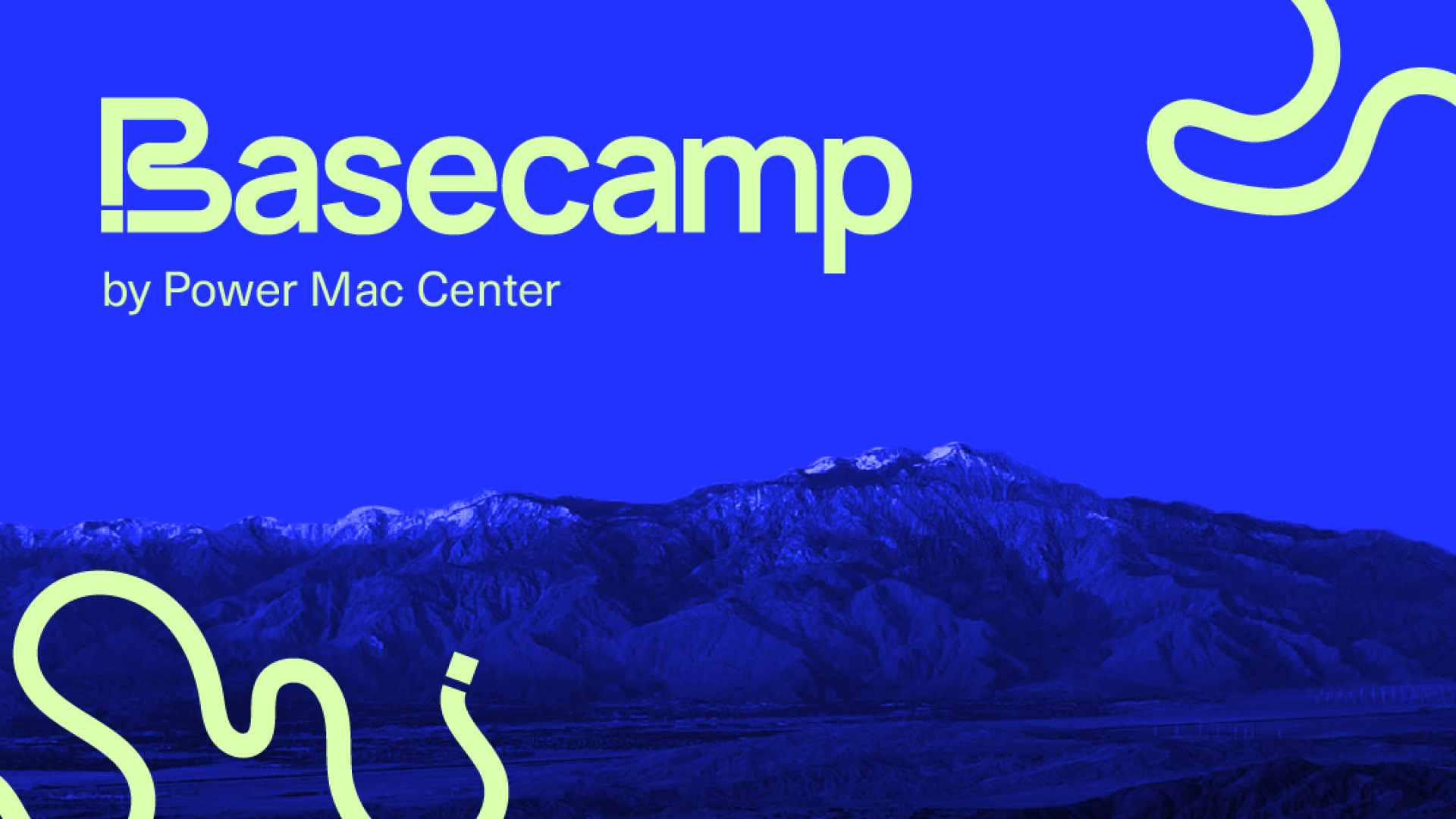 Basecamp
by Power Mac Center